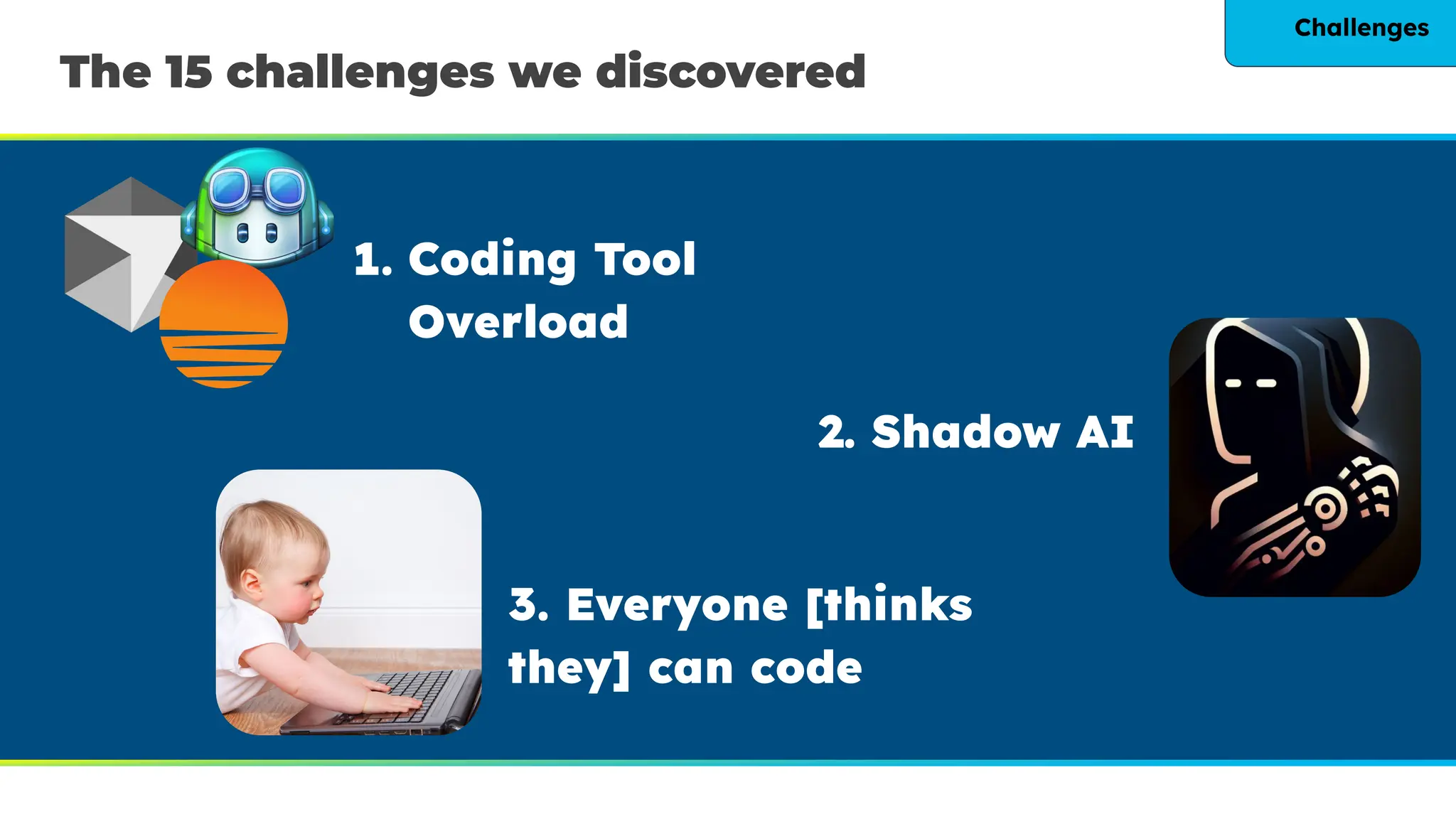 Challenges

The 15 challenges we discovered

1. Coding Tool Overload

2. Shadow AI

3. Everyone [thinks they] can code